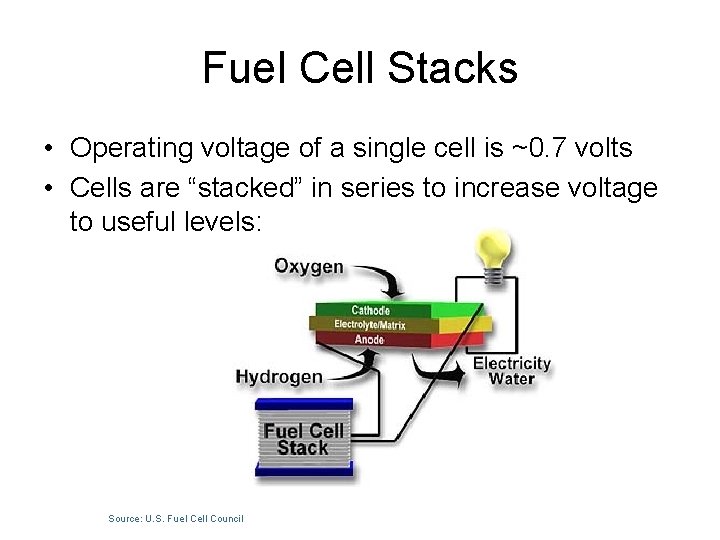 Fuel Cell Stacks

• Operating voltage of a single cell is ~0.7 volts
• Cells are “stacked” in series to increase voltage to useful levels:

Oxygen
Cathode
Electrolyte/Matrix
Anode
Hydrogen
Electricity
Water
Fuel Cell Stack

Source: U.S. Fuel Cell Council